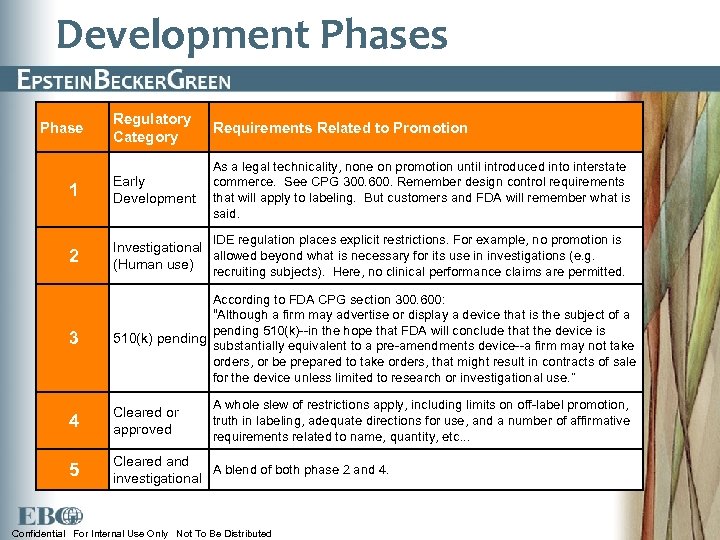 Development Phases

EPSTEINBECKERGREEN

| Phase | Regulatory Category | Requirements Related to Promotion |
|---|---|---|
| 1 | Early Development | As a legal technicality, none on promotion until introduced into interstate commerce. See CPG 300.600. Remember design control requirements that will apply to labeling. But customers and FDA will remember what is said. |
| 2 | Investigational (Human use) | IDE regulation places explicit restrictions. For example, no promotion is allowed beyond what is necessary for its use in investigations (e.g. recruiting subjects). Here, no clinical performance claims are permitted. |
| 3 | 510(k) pending | According to FDA CPG section 300.600: "Although a firm may advertise or display a device that is the subject of a pending 510(k)--in the hope that FDA will conclude that the device is substantially equivalent to a pre-amendments device--a firm may not take orders, or be prepared to take orders, that might result in contracts of sale for the device unless limited to research or investigational use." |
| 4 | Cleared or approved | A whole slew of restrictions apply, including limits on off-label promotion, truth in labeling, adequate directions for use, and a number of affirmative requirements related to name, quantity, etc... |
| 5 | Cleared and investigational | A blend of both phase 2 and 4. |

EBG

Confidential For Internal Use Only Not To Be Distributed